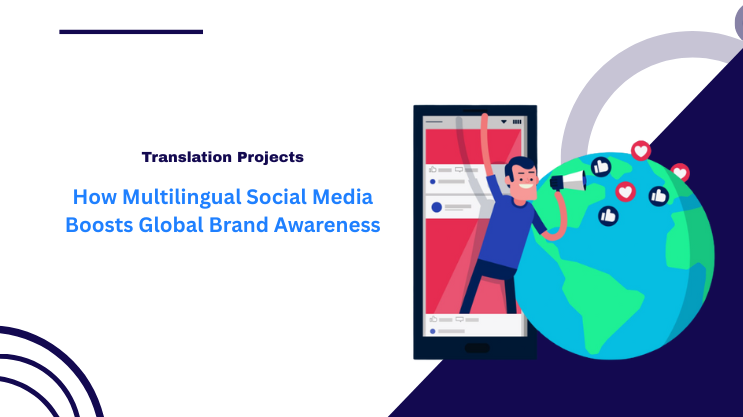 Translation Projects

How Multilingual Social Media Boosts Global Brand Awareness